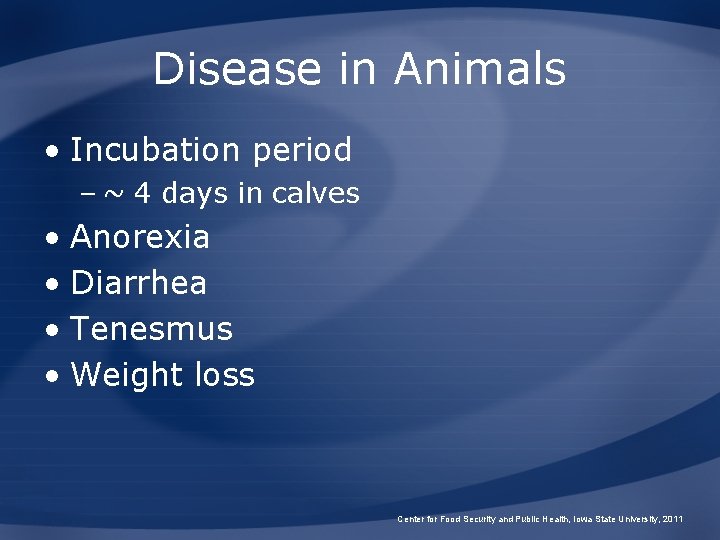 Disease in Animals

• Incubation period
 – ~ 4 days in calves
• Anorexia
• Diarrhea
• Tenesmus
• Weight loss

Center for Food Security and Public Health, Iowa State University, 2011